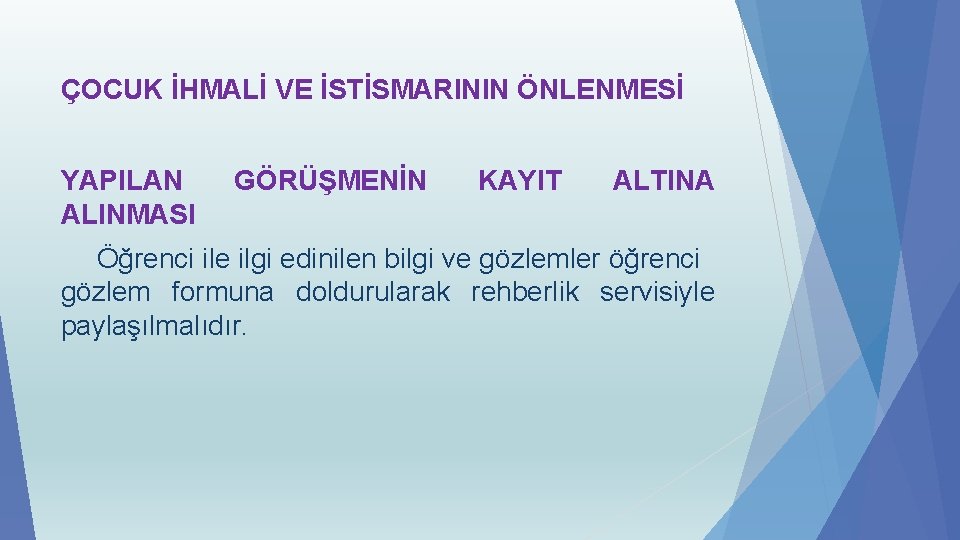 ÇOCUK İHMALİ VE İSTİSMARININ ÖNLENMESİ

YAPILAN GÖRÜŞMENİN KAYIT ALTINA ALINMASI

Öğrenci ile ilgi edinilen bilgi ve gözlemler öğrenci gözlem formuna doldurularak rehberlik servisiyle paylaşılmalıdır.